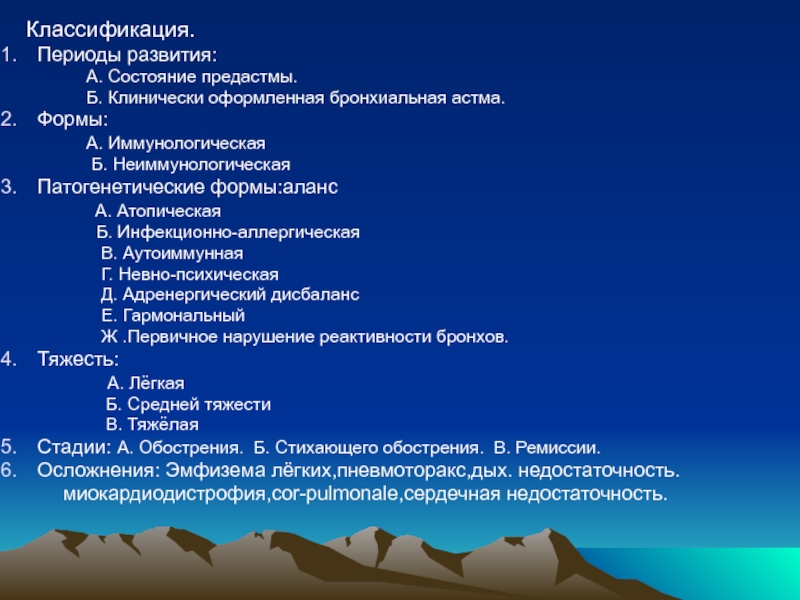 Классификация.

1. Периоды развития:

А. Состояние предастмы.

Б. Клинически оформленная бронхиальная астма.

2. Формы:

А. Иммунологическая

Б. Неиммунологическая

3. Патогенетические формы:аланс

А. Атопическая

Б. Инфекционно-аллергическая

В. Аутоиммунная

Г. Невно-психическая

Д. Адренергический дисбаланс

Е. Гармональный

Ж .Первичное нарушение реактивности бронхов.

4. Тяжесть:

А. Лёгкая

Б. Средней тяжести

В. Тяжёлая

5. Стадии: А. Обострения. Б. Стихающего обострения. В. Ремиссии.

6. Осложнения: Эмфизема лёгких,пневмоторакс,дых. недостаточность. миокардиодистрофия,cor-pulmonale,сердечная недостаточность.